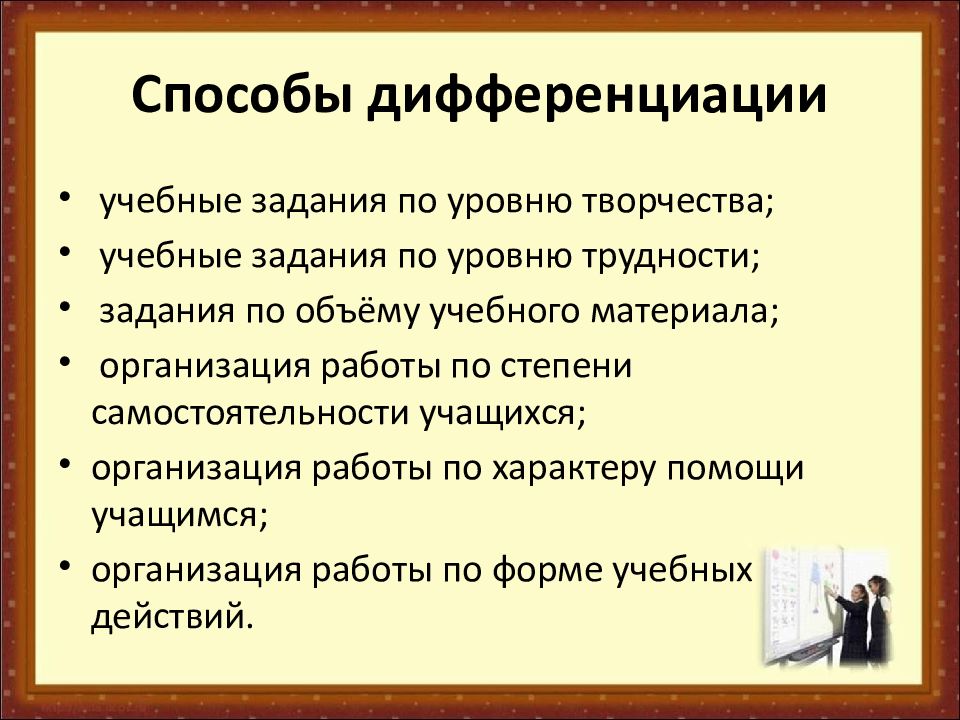 Способы дифференциации

• учебные задания по уровню творчества;
• учебные задания по уровню трудности;
• задания по объёму учебного материала;
• организация работы по степени самостоятельности учащихся;
• организация работы по характеру помощи учащимся;
• организация работы по форме учебных действий.